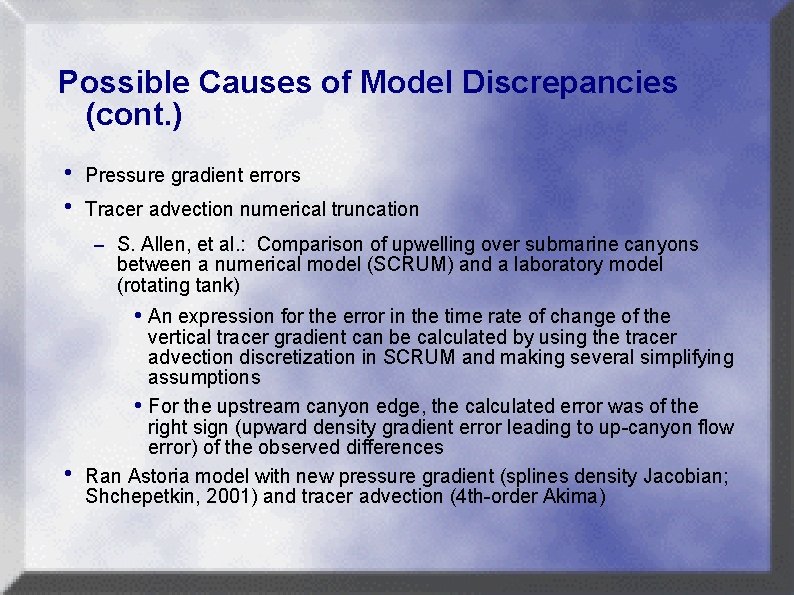 Possible Causes of Model Discrepancies (cont.)

• Pressure gradient errors

• Tracer advection numerical truncation

– S. Allen, et al.: Comparison of upwelling over submarine canyons between a numerical model (SCRUM) and a laboratory model (rotating tank)

• An expression for the error in the time rate of change of the vertical tracer gradient can be calculated by using the tracer advection discretization in SCRUM and making several simplifying assumptions

• For the upstream canyon edge, the calculated error was of the right sign (upward density gradient error leading to up-canyon flow error) of the observed differences

• Ran Astoria model with new pressure gradient (splines density Jacobian; Shchepetkin, 2001) and tracer advection (4th-order Akima)